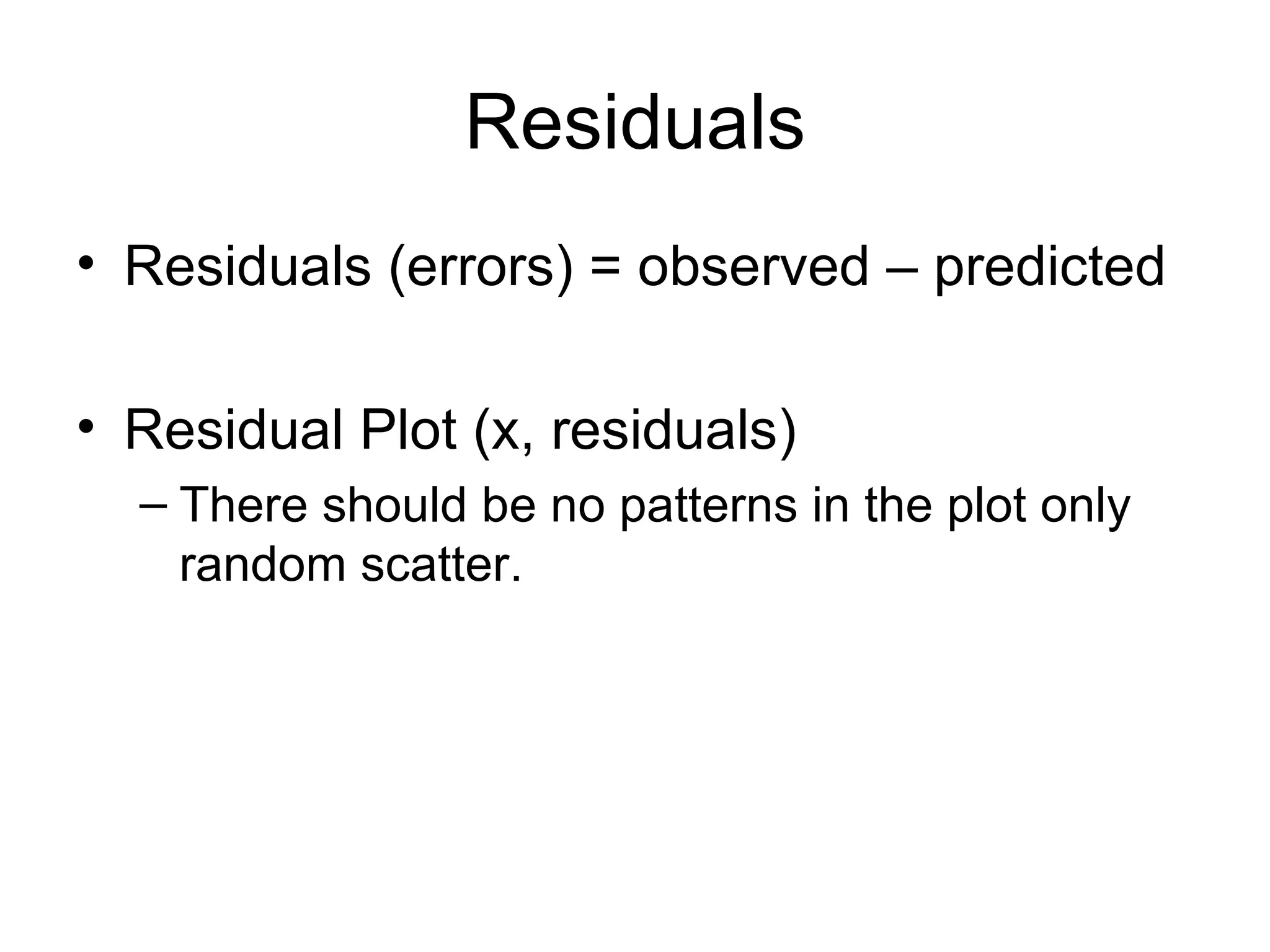 Residuals

• Residuals (errors) = observed – predicted

• Residual Plot (x, residuals)
– There should be no patterns in the plot only random scatter.